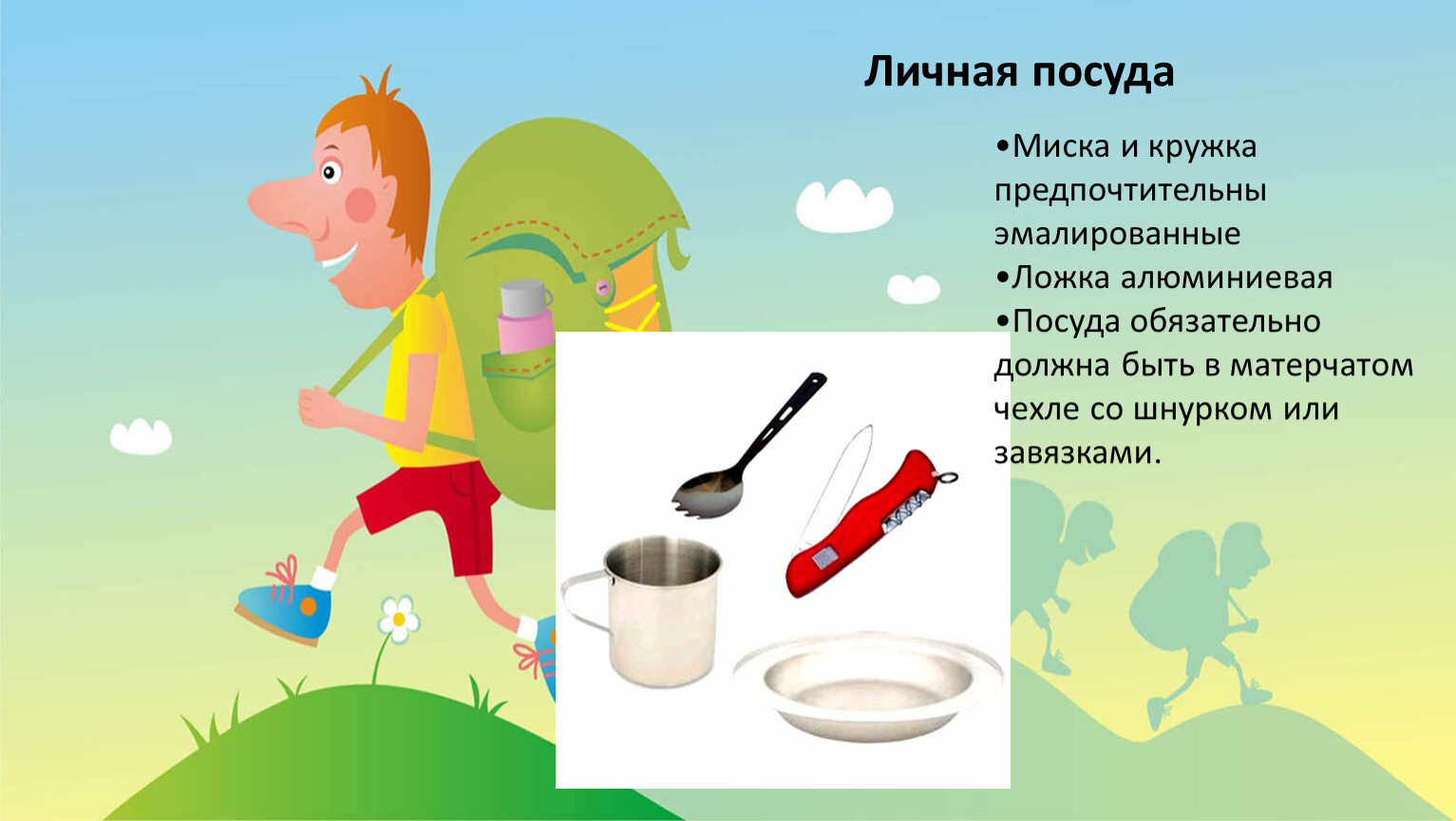 Личная посуда

•Миска и кружка предпочтительны эмалированные
•Ложка алюминиевая
•Посуда обязательно должна быть в матерчатом чехле со шнурком или завязками.